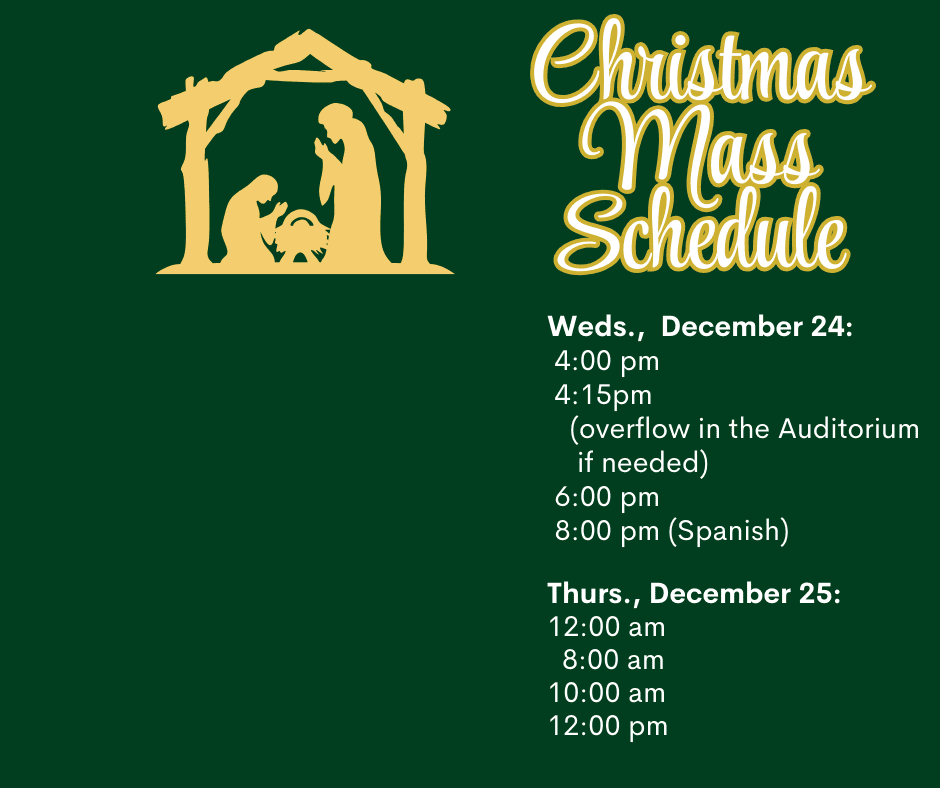 Christmas Mass Schedule

Weds., December 24:
4:00 pm
4:15pm
(overflow in the Auditorium if needed)
6:00 pm
8:00 pm (Spanish)

Thurs., December 25:
12:00 am
8:00 am
10:00 am
12:00 pm